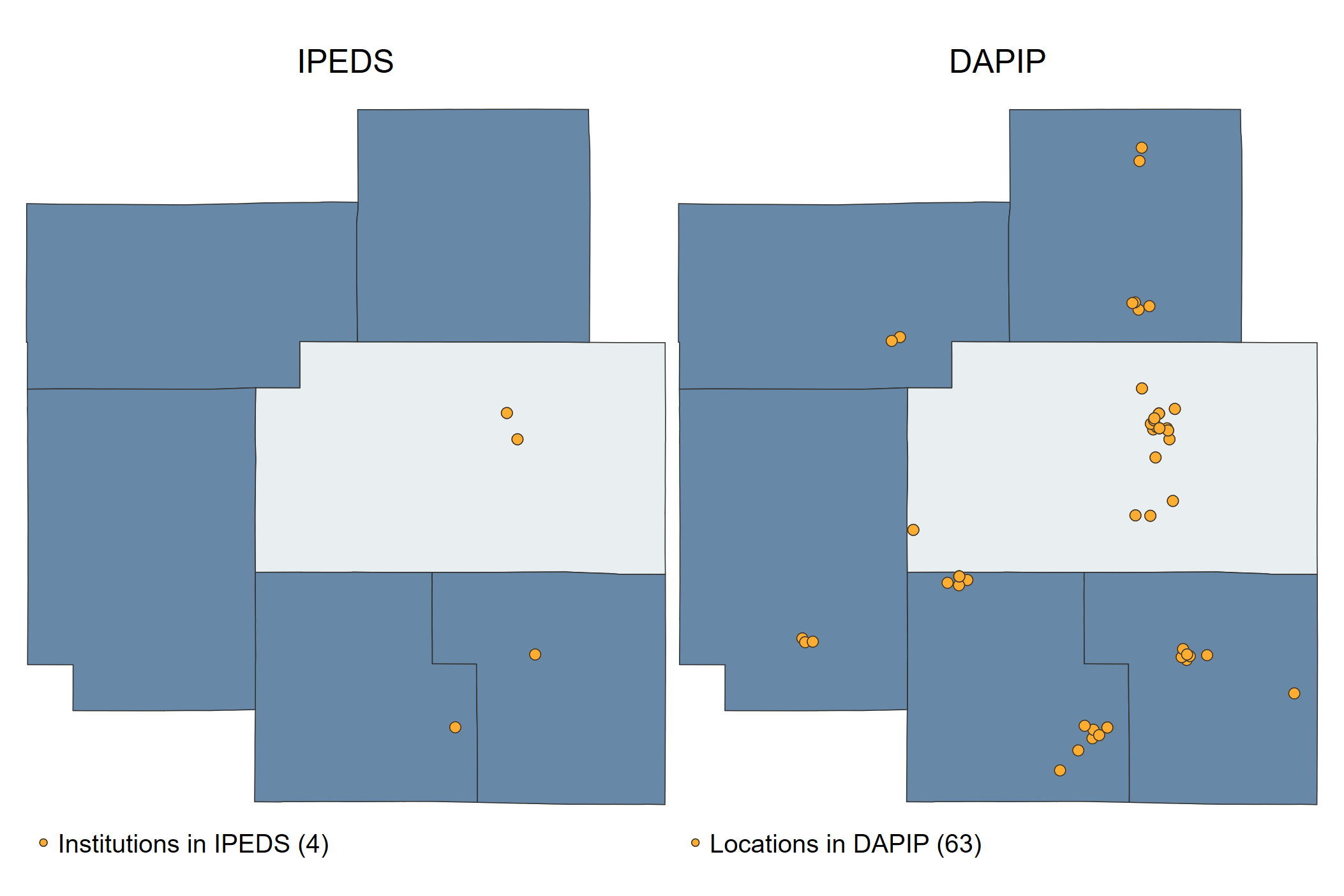 IPEDS

DAPIP

Institutions in IPEDS (4)

Locations in DAPIP (63)